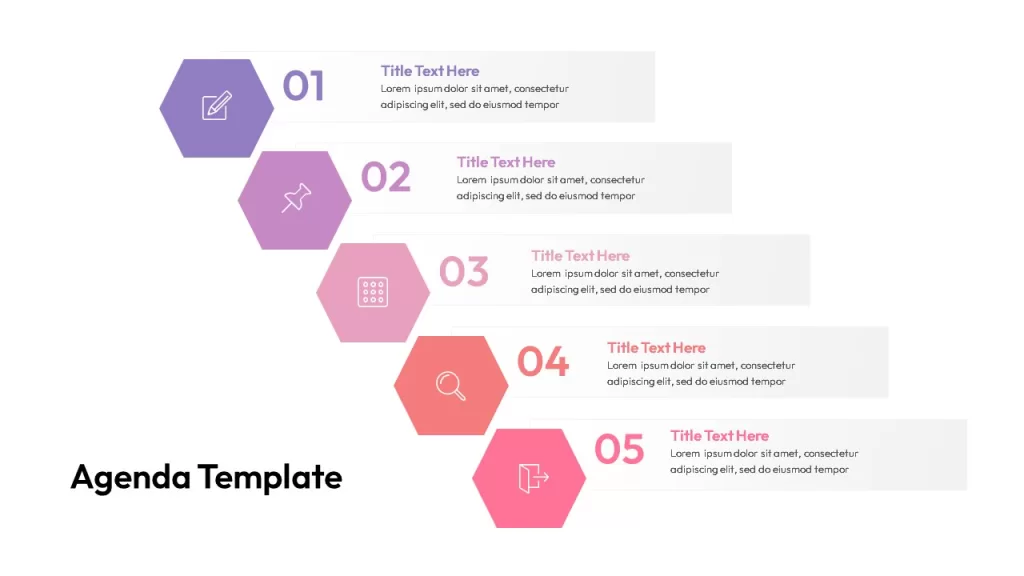 01
Title Text Here
Lorem ipsum dolor sit amet, consectetur adipiscing elit, sed do eiusmod tempor

02
Title Text Here
Lorem ipsum dolor sit amet, consectetur adipiscing elit, sed do eiusmod tempor

03
Title Text Here
Lorem ipsum dolor sit amet, consectetur adipiscing elit, sed do eiusmod tempor

04
Title Text Here
Lorem ipsum dolor sit amet, consectetur adipiscing elit, sed do eiusmod tempor

05
Title Text Here
Lorem ipsum dolor sit amet, consectetur adipiscing elit, sed do eiusmod tempor

Agenda Template